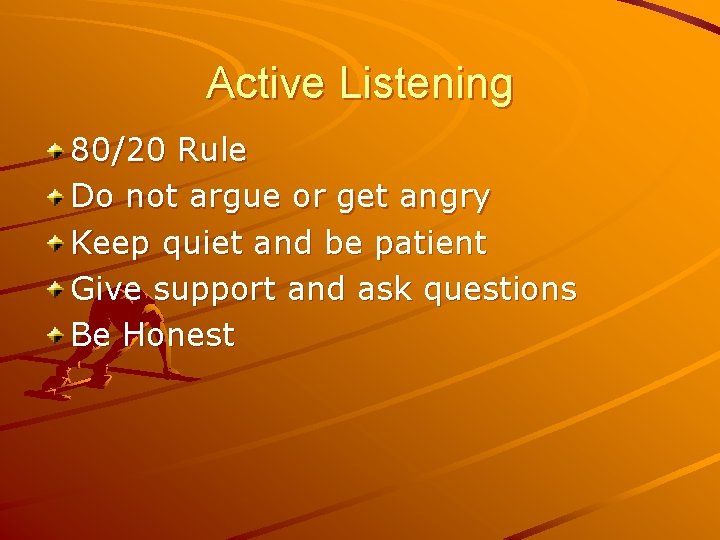 Active Listening

80/20 Rule
Do not argue or get angry
Keep quiet and be patient
Give support and ask questions
Be Honest